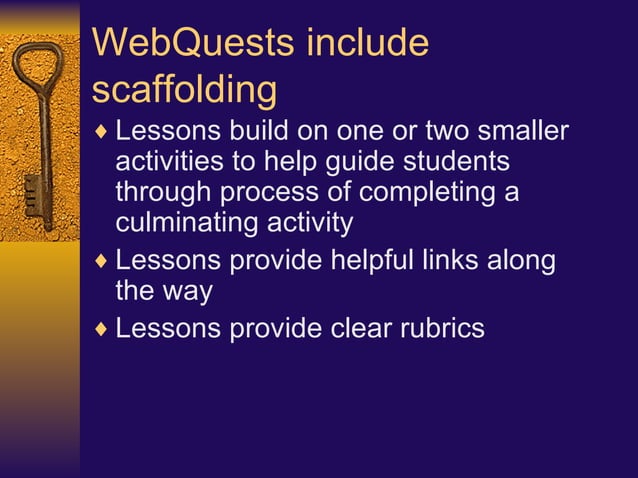 WebQuests include scaffolding

♦ Lessons build on one or two smaller activities to help guide students through process of completing a culminating activity

♦ Lessons provide helpful links along the way

♦ Lessons provide clear rubrics